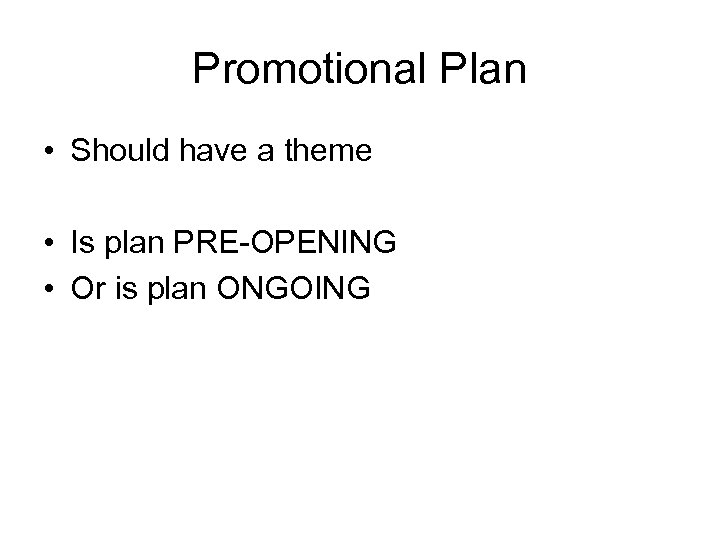 Promotional Plan

• Should have a theme

• Is plan PRE-OPENING
• Or is plan ONGOING